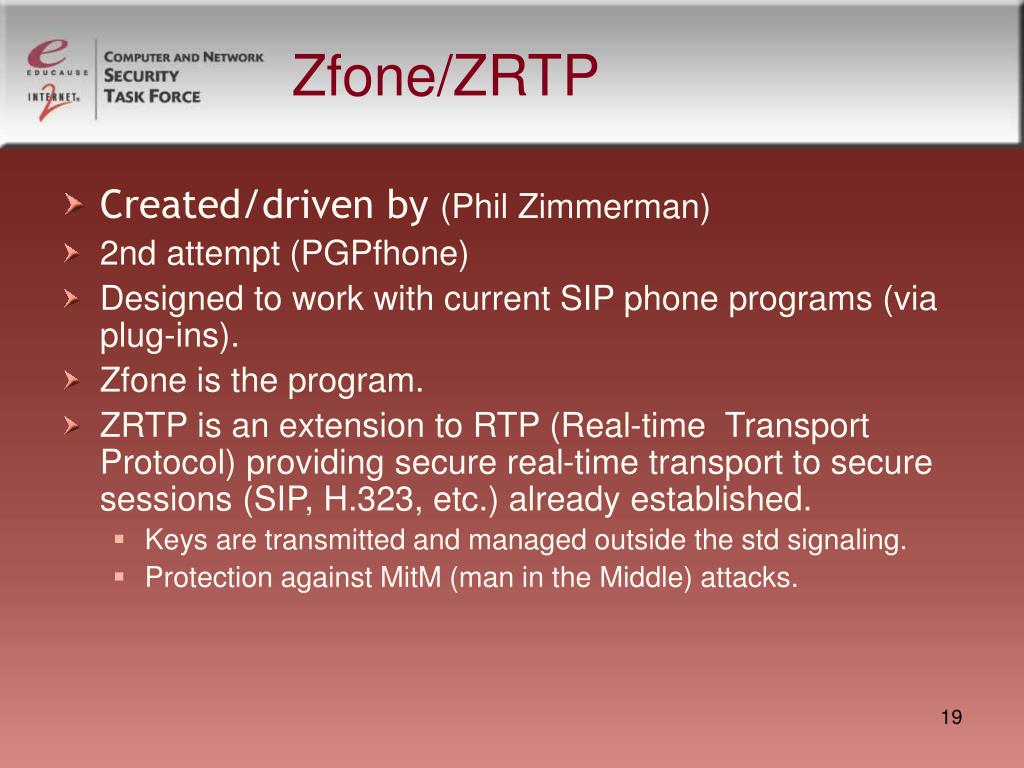 EDUCAUSE INTERNET2 COMPUTER AND NETWORK SECURITY TASK FORCE

Zfone/ZRTP

Created/driven by (Phil Zimmerman)
2nd attempt (PGPfhone)
Designed to work with current SIP phone programs (via plug-ins).
Zfone is the program.
ZRTP is an extension to RTP (Real-time Transport Protocol) providing secure real-time transport to secure sessions (SIP, H.323, etc.) already established.
Keys are transmitted and managed outside the std signaling.
Protection against MitM (man in the Middle) attacks.

19